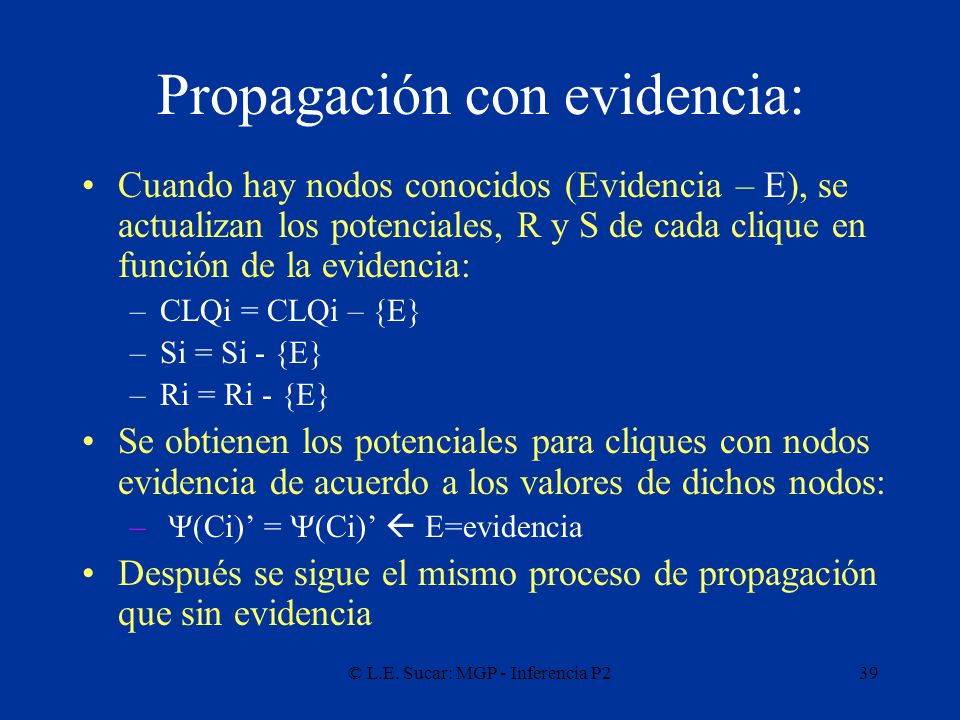 Propagación con evidencia:

• Cuando hay nodos conocidos (Evidencia – E), se actualizan los potenciales, R y S de cada clique en función de la evidencia:
– CLQi = CLQi – {E}
– Si = Si - {E}
– Ri = Ri - {E}

• Se obtienen los potenciales para cliques con nodos evidencia de acuerdo a los valores de dichos nodos:
– $\Psi$(Ci)’ = $\Psi$(Ci)’ $\leftarrow$ E=evidencia

• Después se sigue el mismo proceso de propagación que sin evidencia

© L.E. Sucar: MGP - Inferencia P2

39